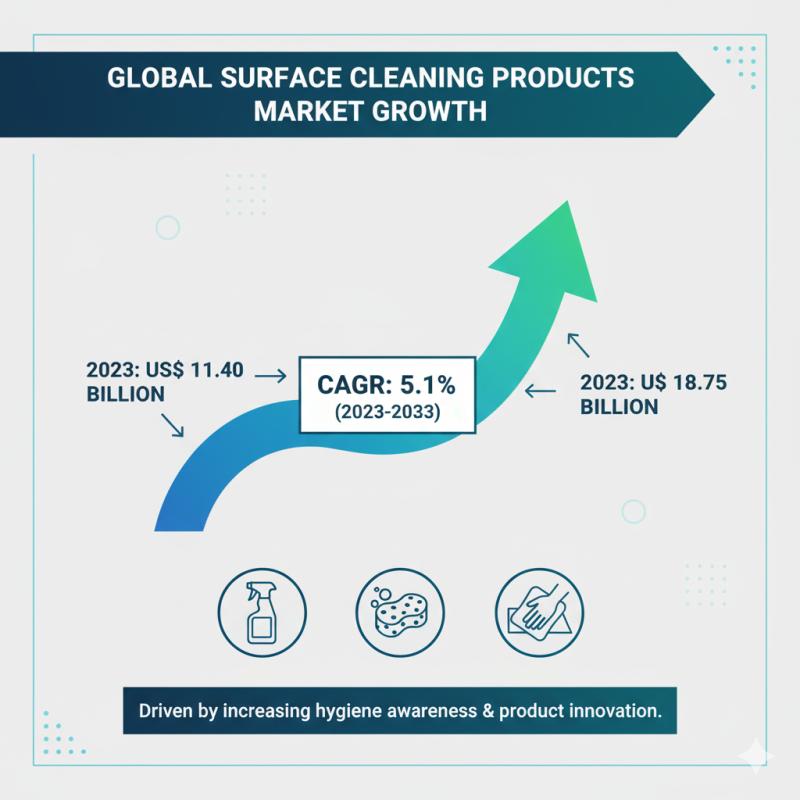 GLOBAL SURFACE CLEANING PRODUCTS MARKET GROWTH

2023: US$ 11.40 BILLION

CAGR: 5.1%
(2023-2033)

2023: U$ 18.75 BILLION

Driven by increasing hygiene awareness & product innovation.